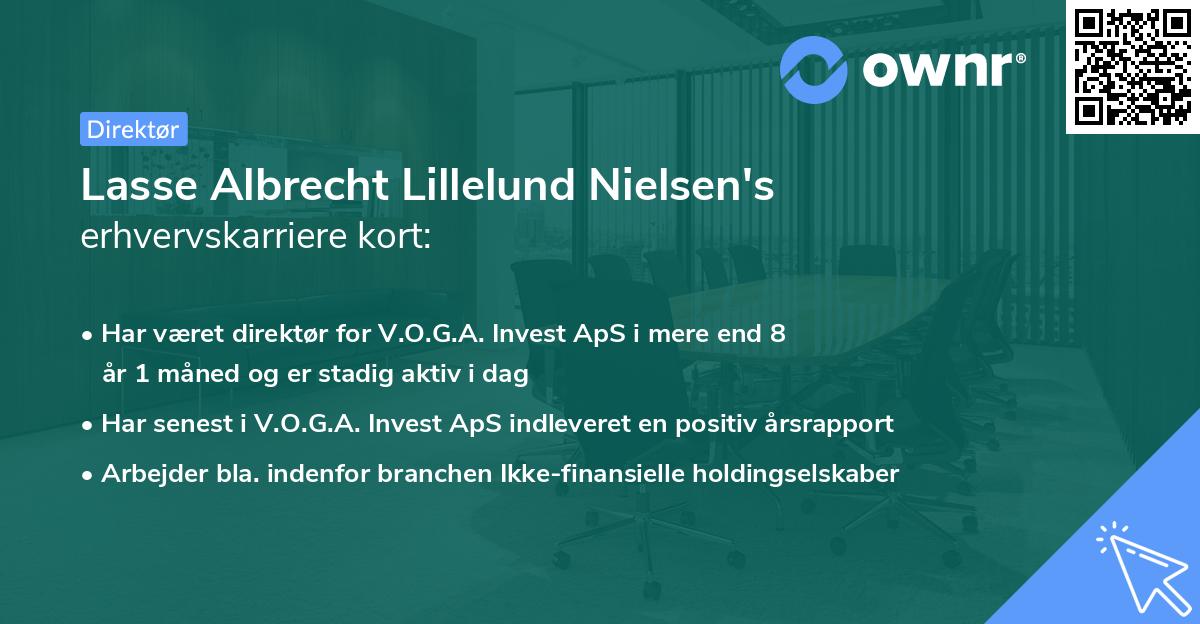 ownr®

Direktør

Lasse Albrecht Lillelund Nielsen's erhvervskarriere kort:

• Har været direktør for V.O.G.A. Invest ApS i mere end 8 år 1 måned og er stadig aktiv i dag

• Har senest i V.O.G.A. Invest ApS indleveret en positiv årsrapport

• Arbejder bla. indenfor branchen Ikke-finansielle holdingselskaber